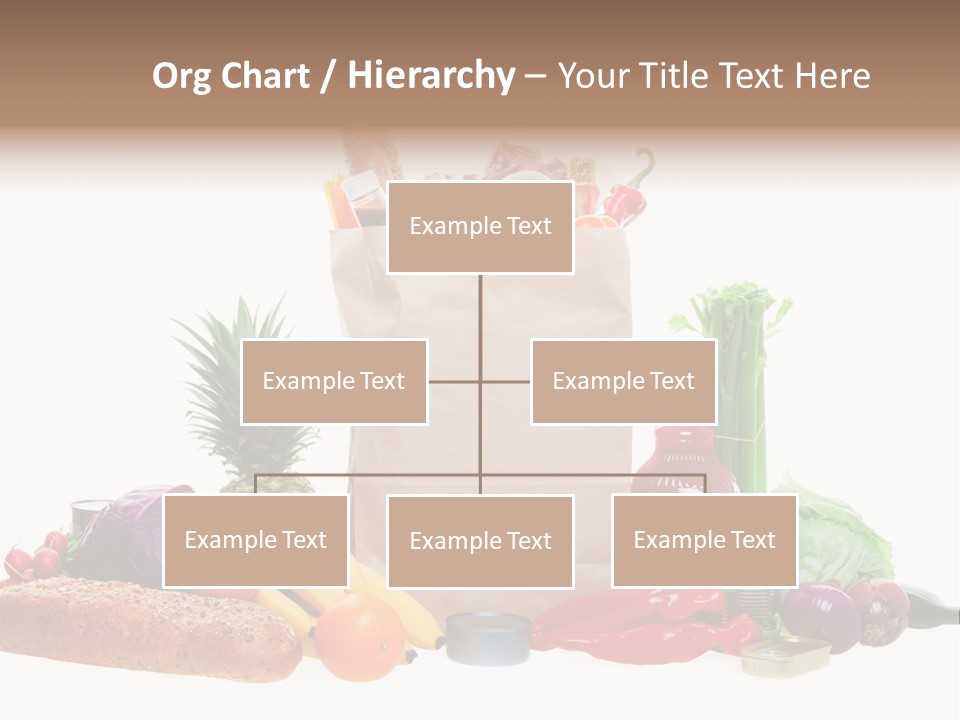 Org Chart / Hierarchy – Your Title Text Here

Example Text

Example Text

Example Text

Example Text

Example Text

Example Text